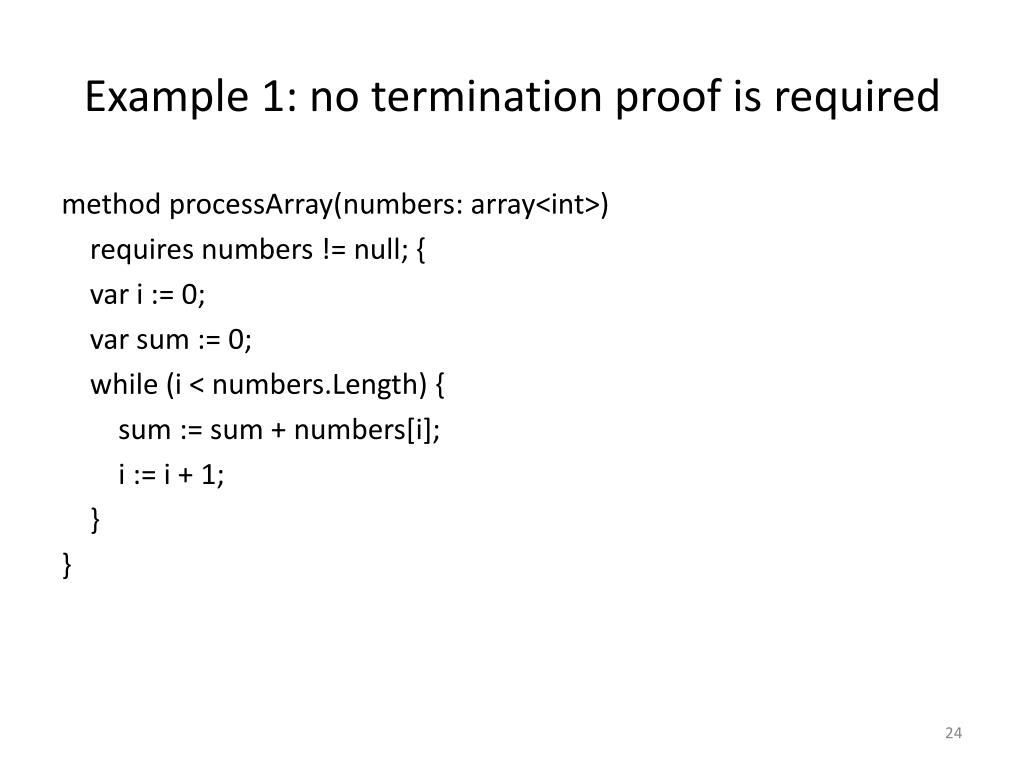 Example 1: no termination proof is required

method processArray(numbers: array<int>)
  requires numbers != null; {
  var i := 0;
  var sum := 0;
  while (i < numbers.Length) {
    sum := sum + numbers[i];
    i := i + 1;
  }
}

24